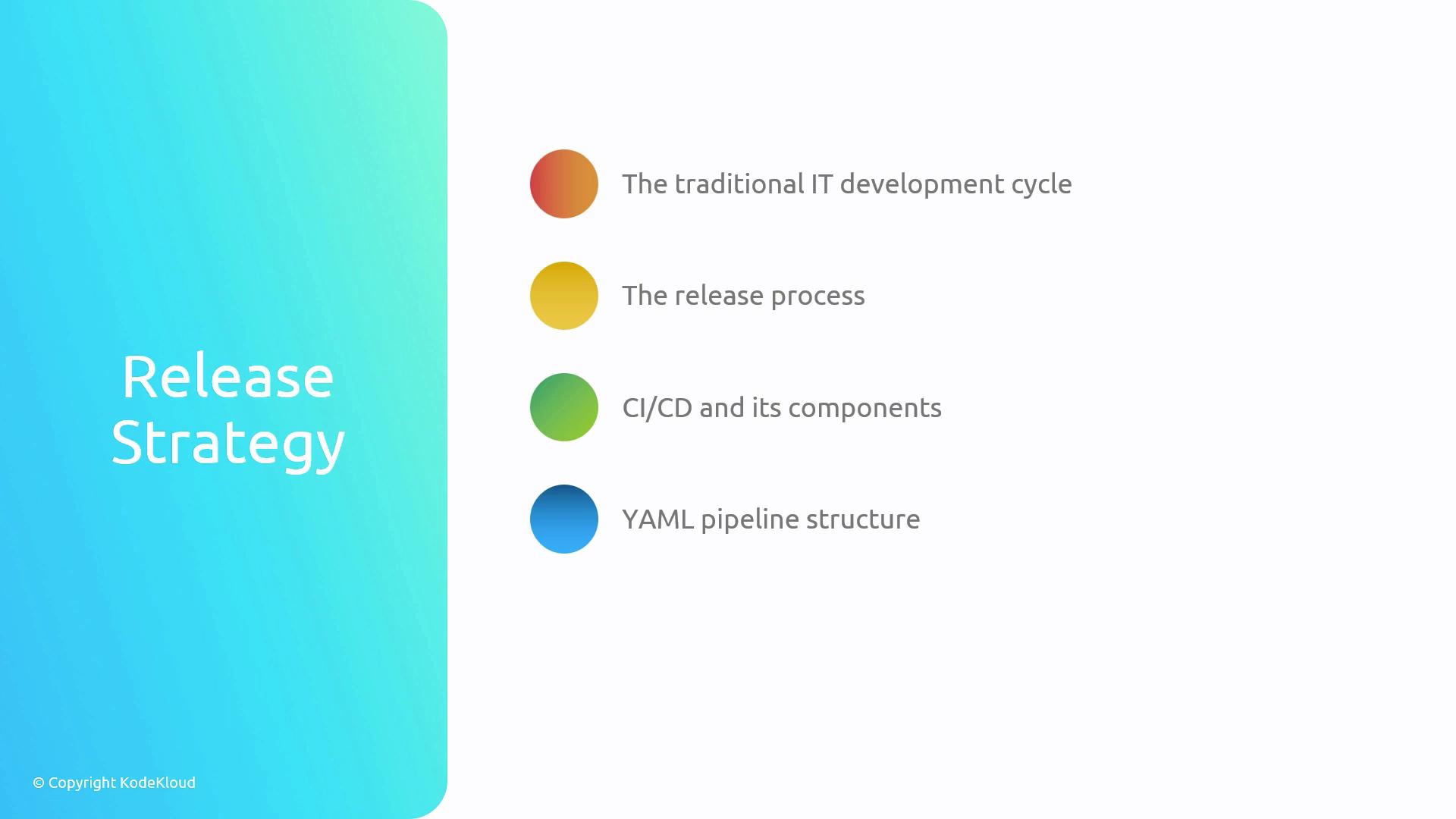 Release Strategy

The traditional IT development cycle

The release process

CI/CD and its components

YAML pipeline structure

© Copyright KodeKloud